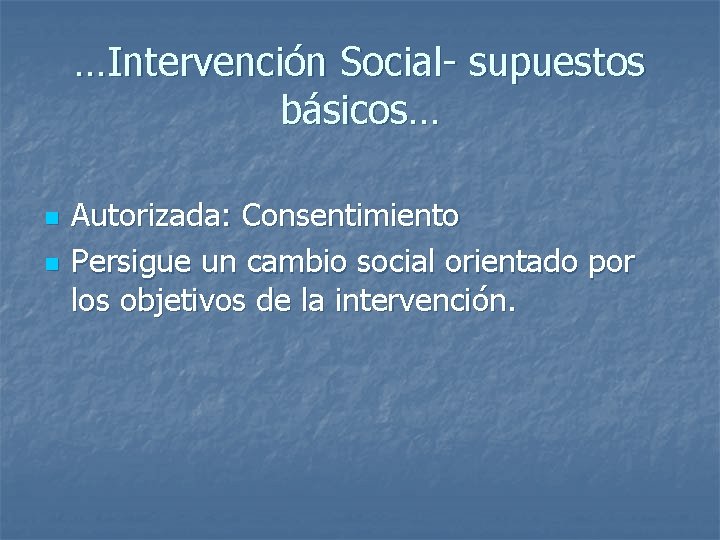 …Intervención Social- supuestos básicos…

Autorizada: Consentimiento
Persigue un cambio social orientado por los objetivos de la intervención.